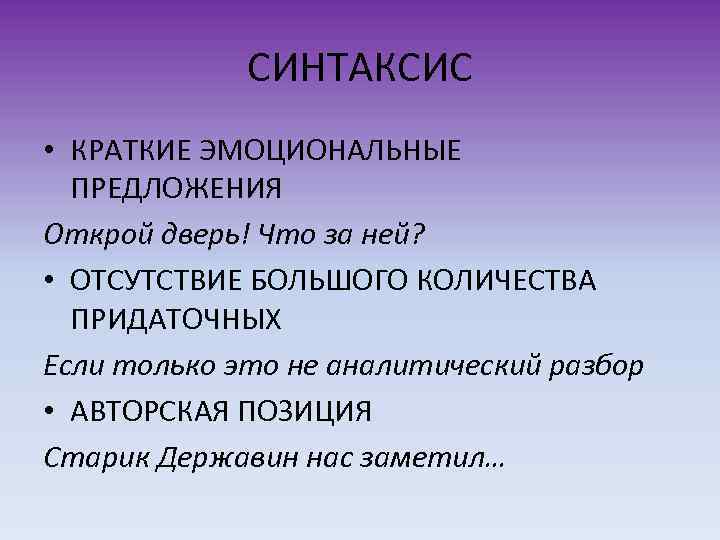 СИНТАКСИС

• КРАТКИЕ ЭМОЦИОНАЛЬНЫЕ ПРЕДЛОЖЕНИЯ

Открой дверь! Что за ней?

• ОТСУТСТВИЕ БОЛЬШОГО КОЛИЧЕСТВА ПРИДАТОЧНЫХ

Если только это не аналитический разбор

• АВТОРСКАЯ ПОЗИЦИЯ

Старик Державин нас заметил…